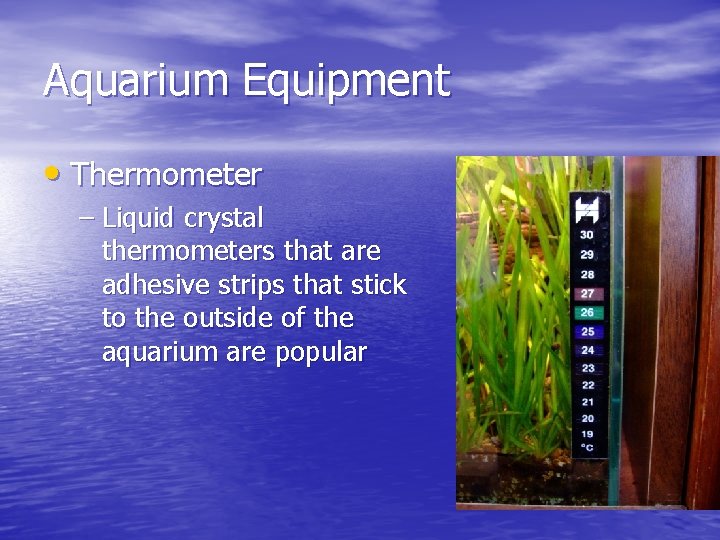 Aquarium Equipment

• Thermometer
– Liquid crystal thermometers that are adhesive strips that stick to the outside of the aquarium are popular

30
29
28
27
26
25
24
23
22
21
20
19
°C